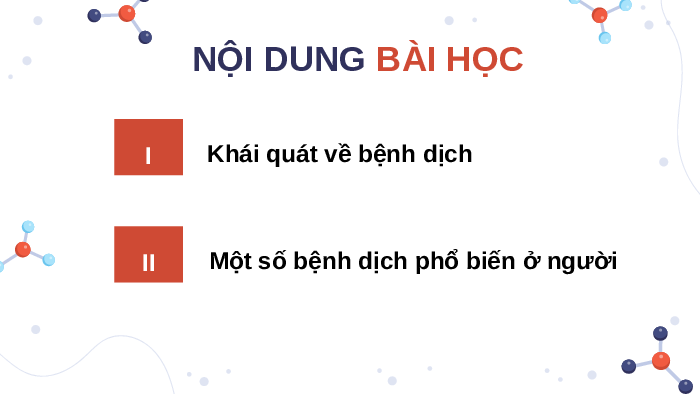 NỘI DUNG BÀI HỌC

I

Khái quát về bệnh dịch

II

Một số bệnh dịch phổ biến ở người